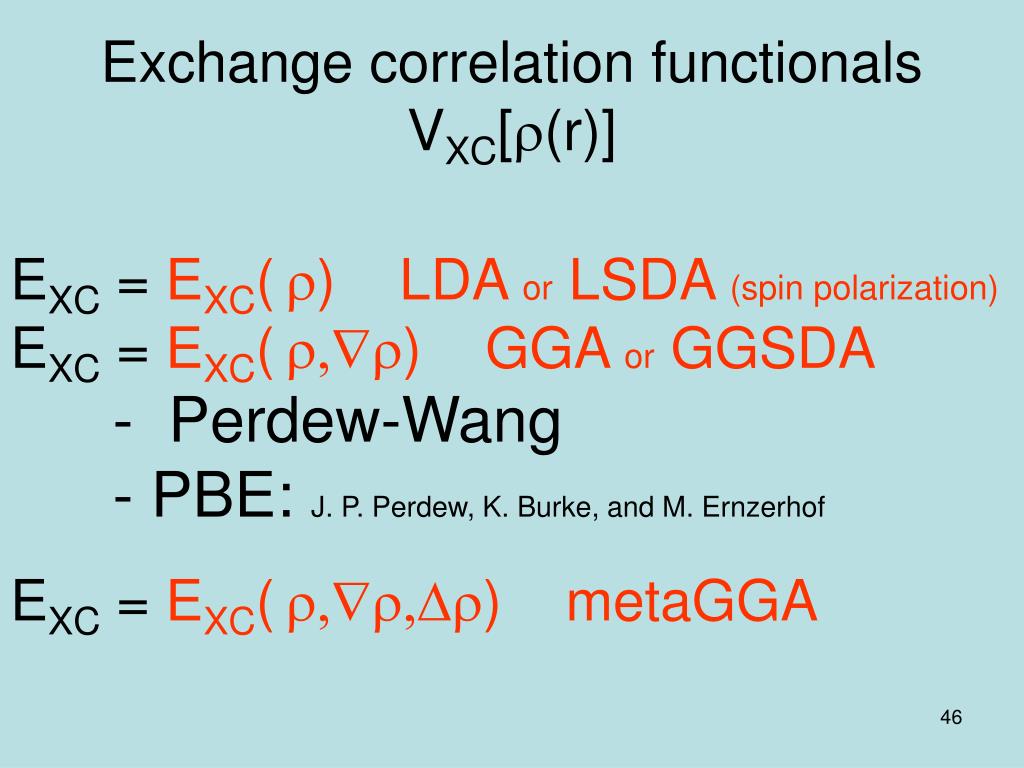 Exchange correlation functionals
$V_{XC}[\rho(r)]$

$E_{XC} = E_{XC}(\rho)$ LDA or LSDA (spin polarization)
$E_{XC} = E_{XC}(\rho,\nabla\rho)$ GGA or GGSDA
- Perdew-Wang
- PBE: J. P. Perdew, K. Burke, and M. Ernzerhof

$E_{XC} = E_{XC}(\rho,\nabla\rho,\Delta\rho)$ metaGGA

46